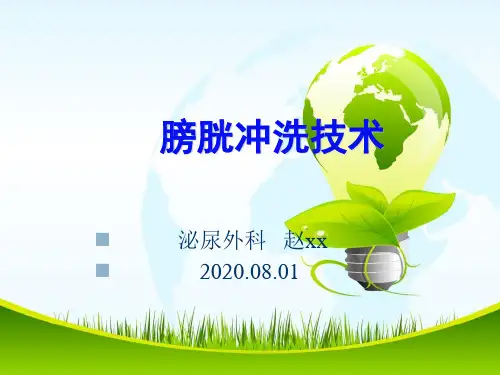 膀胱冲洗技术

泌尿外科 赵xx

2020.08.01